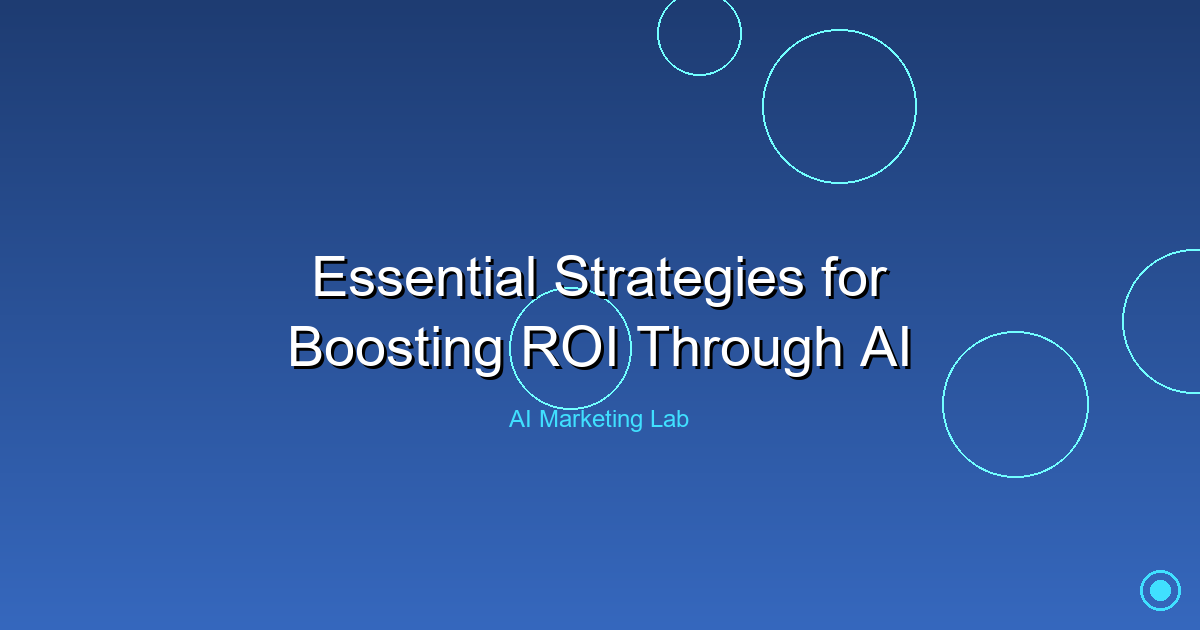 Essential Strategies for Boosting ROI Through AI

AI Marketing Lab